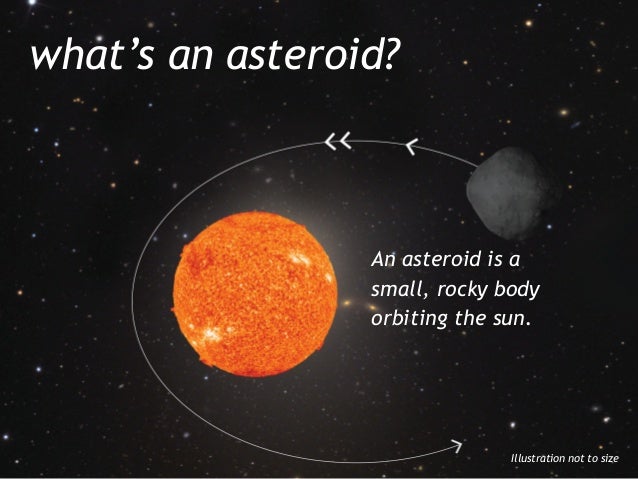 what's an asteroid?

An asteroid is a small, rocky body orbiting the sun.

Illustration not to size